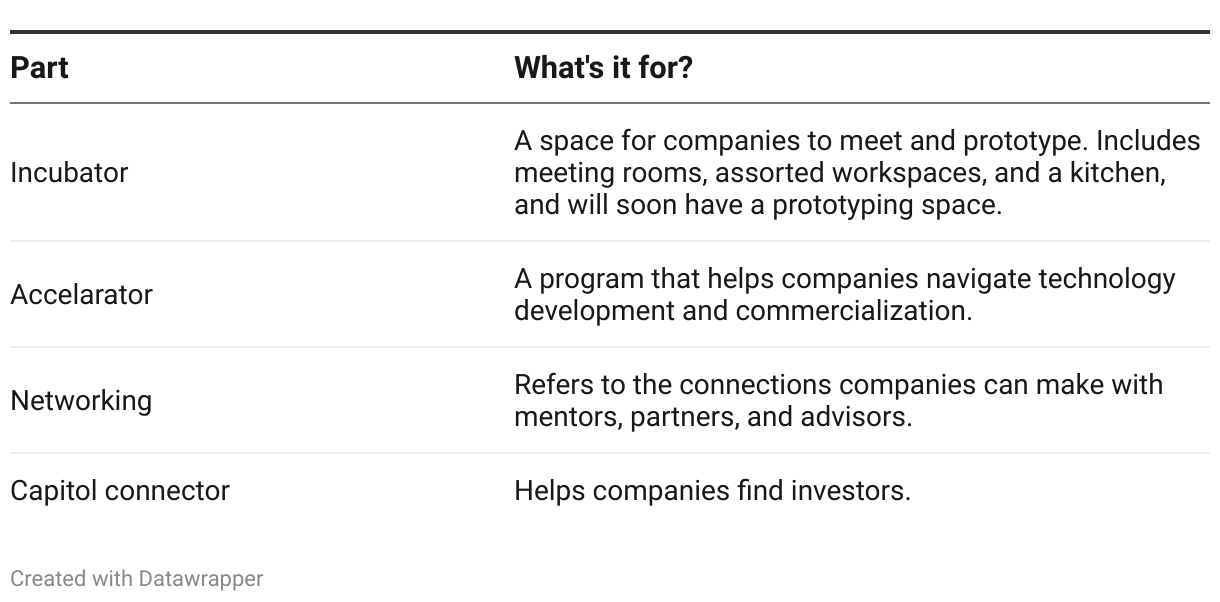 | Part | What's it for? |
|---|---|
| Incubator | A space for companies to meet and prototype. Includes meeting rooms, assorted workspaces, and a kitchen, and will soon have a prototyping space. |
| Accelarator | A program that helps companies navigate technology development and commercialization. |
| Networking | Refers to the connections companies can make with mentors, partners, and advisors. |
| Capitol connector | Helps companies find investors. |

Created with Datawrapper